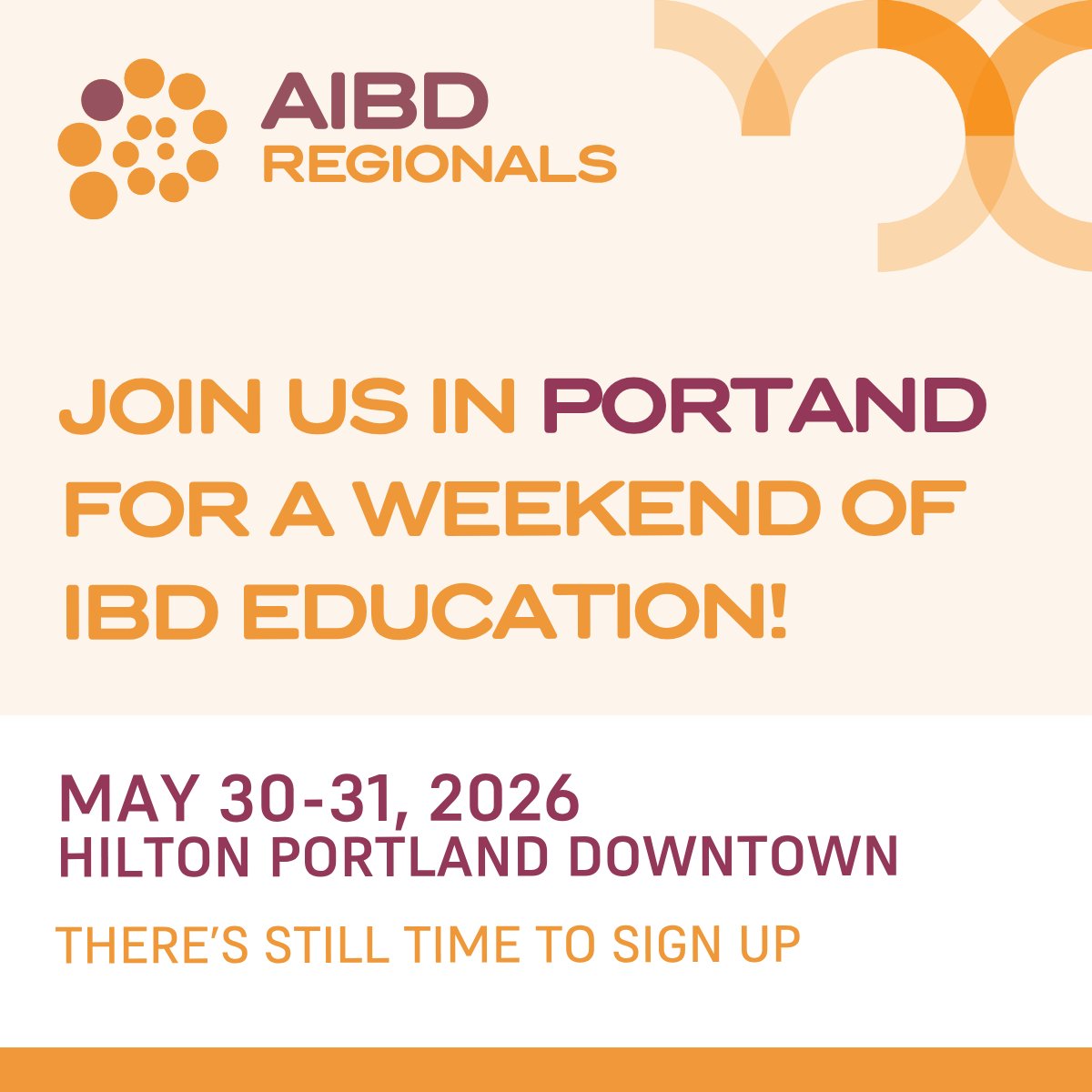 AIBD
REGIONALS

JOIN US IN PORTAND FOR A WEEKEND OF IBD EDUCATION!

MAY 30-31, 2026
HILTON PORTLAND DOWNTOWN

THERE'S STILL TIME TO SIGN UP